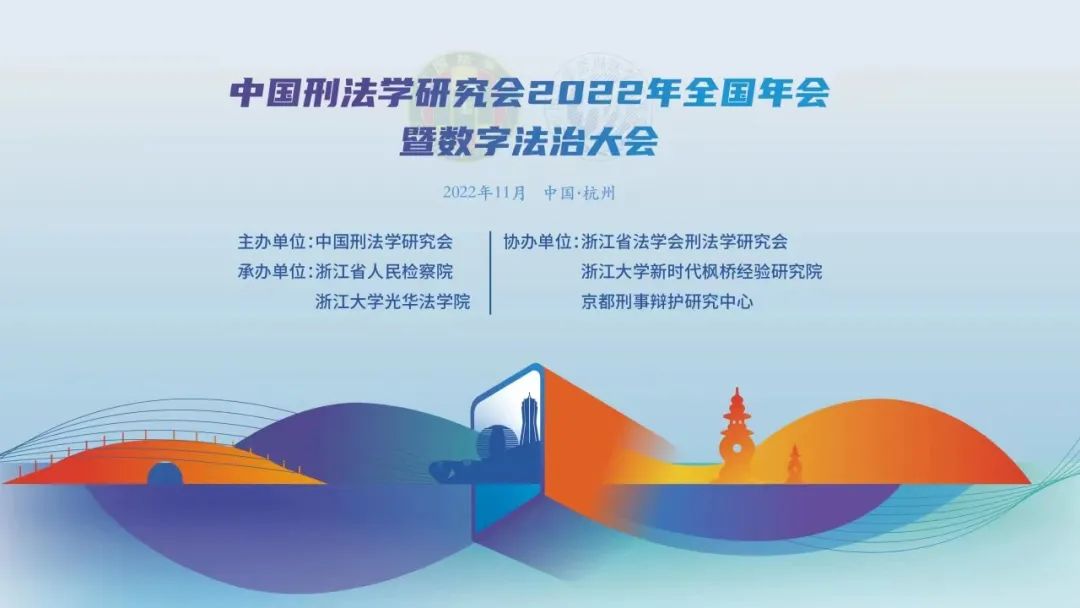 中国刑法学研究会2022年全国年会
暨数字法治大会

2022年11月　中国·杭州

主办单位：中国刑法学研究会
承办单位：浙江省人民检察院
浙江大学光华法学院

协办单位：浙江省法学会刑法学研究会
浙江大学新时代枫桥经验研究院
京都刑事辩护研究中心